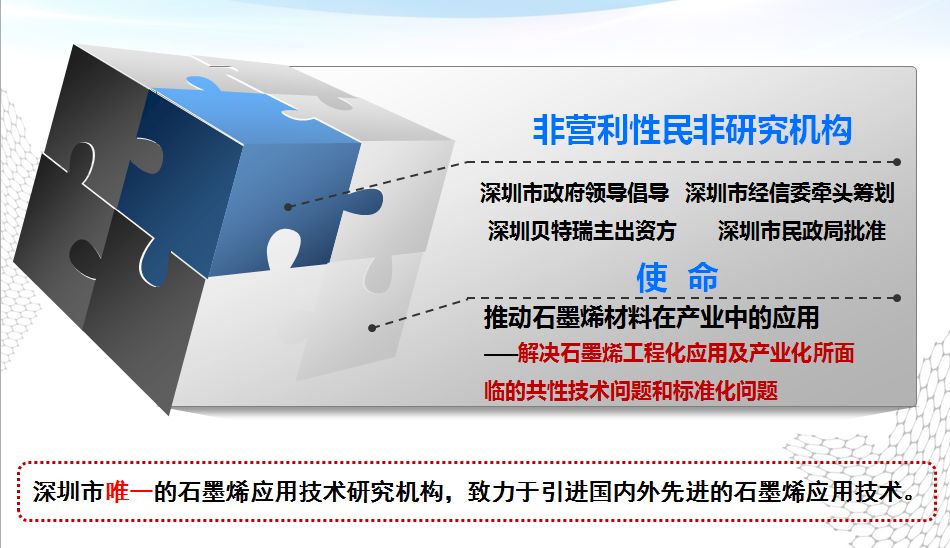 非营利性民非研究机构

深圳市政府领导倡导　深圳市经信委牵头筹划

深圳贝特瑞主出资方　深圳市民政局批准

使 命

推动石墨烯材料在产业中的应用

——解决石墨烯工程化应用及产业化所面临的共性技术问题和标准化问题

深圳市唯一的石墨烯应用技术研究机构，致力于引进国内外先进的石墨烯应用技术。